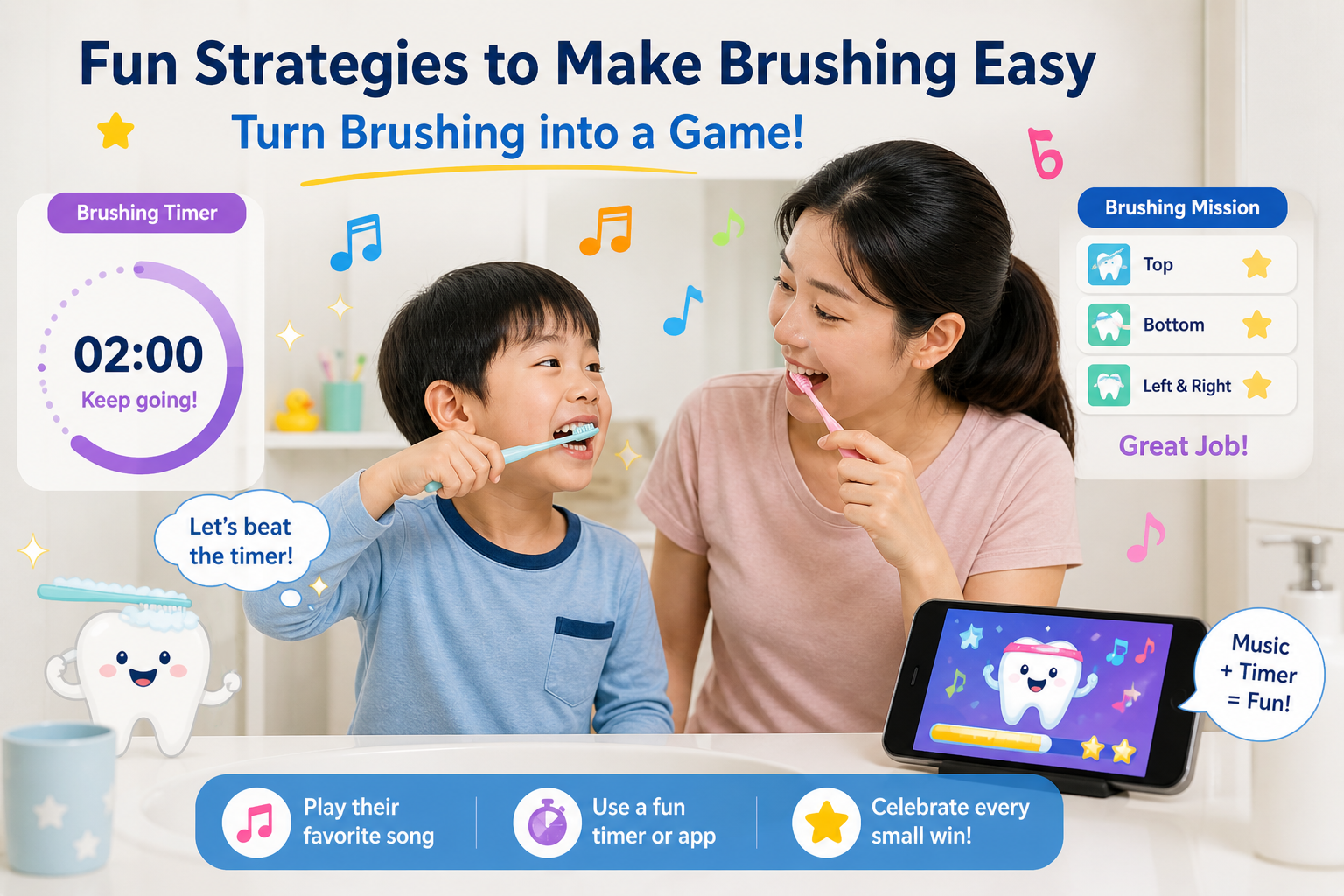 Fun Strategies to Make Brushing Easy

Turn Brushing into a Game!

Brushing Timer

02:00

Keep going!

Let's beat the timer!

Brushing Mission

Top

Bottom

Left & Right

Great Job!

Music + Timer = Fun!

Play their favorite song

Use a fun timer or app

Celebrate every small win!